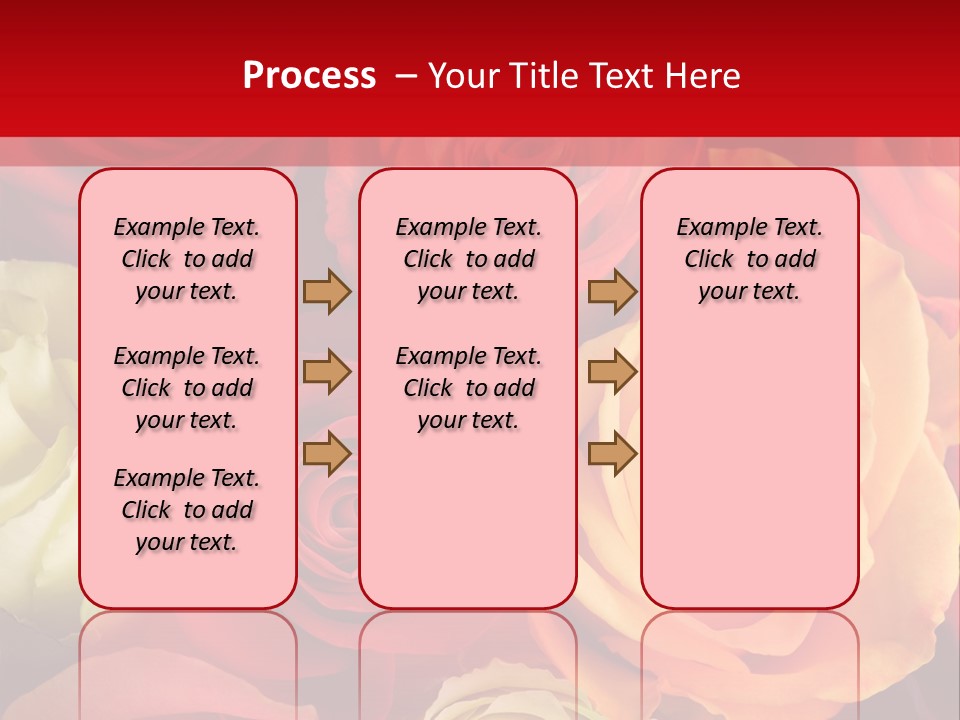 Process – Your Title Text Here

Example Text. Click to add your text.

Example Text. Click to add your text.

Example Text. Click to add your text.

Example Text. Click to add your text.

Example Text. Click to add your text.

Example Text. Click to add your text.